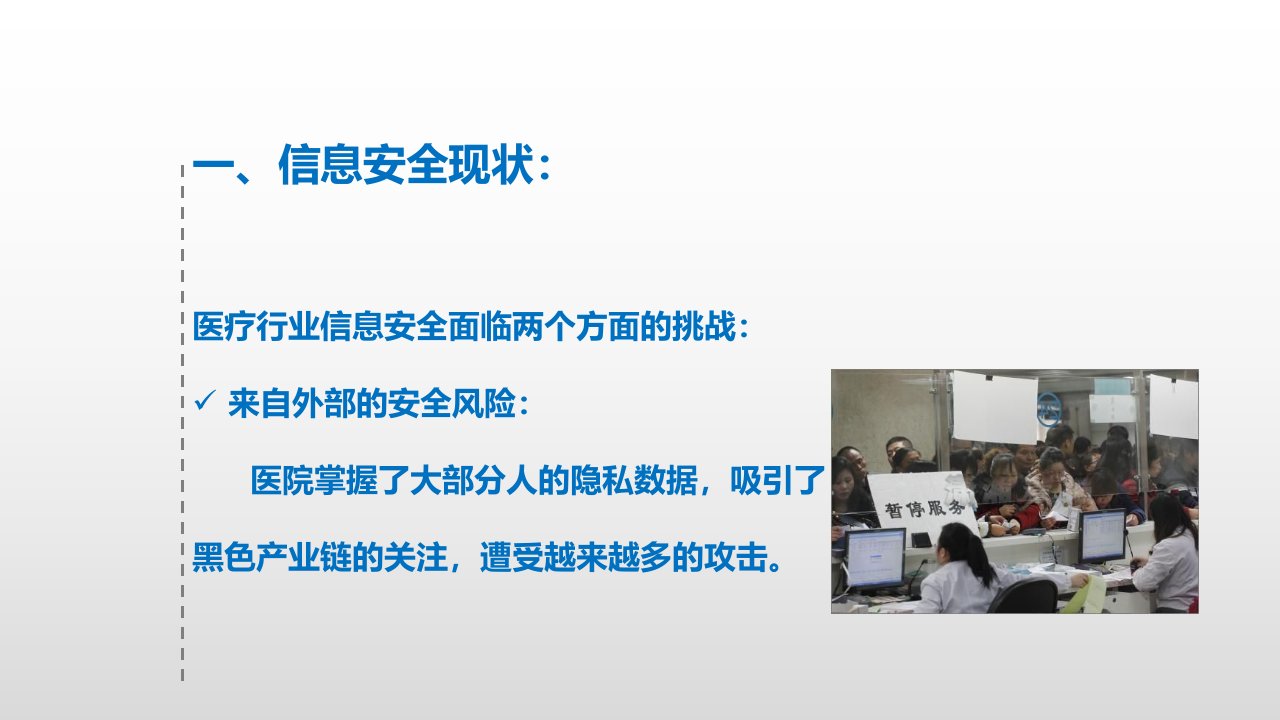 一、信息安全现状：

医疗行业信息安全面临两个方面的挑战：

✓ 来自外部的安全风险：

医院掌握了大部分人的隐私数据，吸引了黑色产业链的关注，遭受越来越多的攻击。

暂停服务